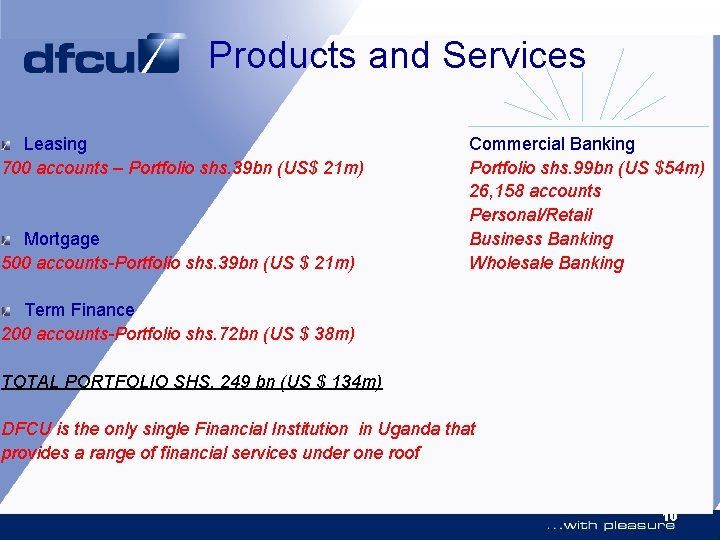 dfcu

Products and Services

Leasing
700 accounts – Portfolio shs.39bn (US$ 21m)

Mortgage
500 accounts-Portfolio shs.39bn (US $ 21m)

Term Finance
200 accounts-Portfolio shs.72bn (US $ 38m)

TOTAL PORTFOLIO SHS. 249 bn (US $ 134m)

DFCU is the only single Financial Institution in Uganda that provides a range of financial services under one roof

Commercial Banking
Portfolio shs.99bn (US $54m)
26,158 accounts
Personal/Retail
Business Banking
Wholesale Banking

10

...with pleasure